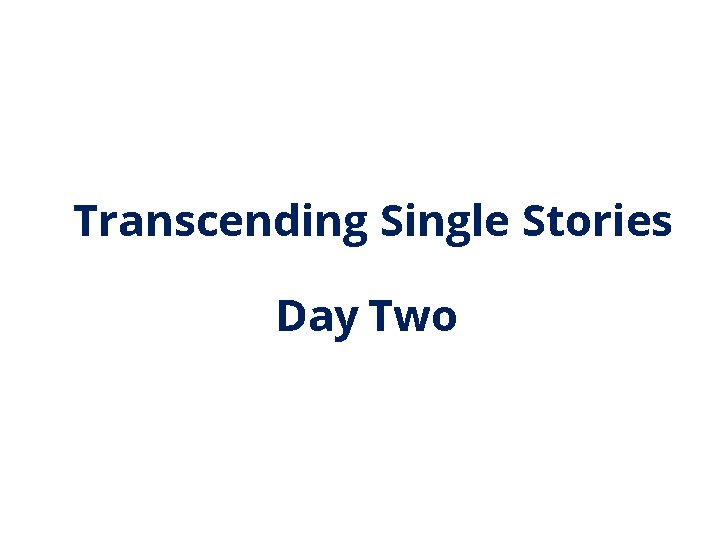 Transcending Single Stories

Day Two